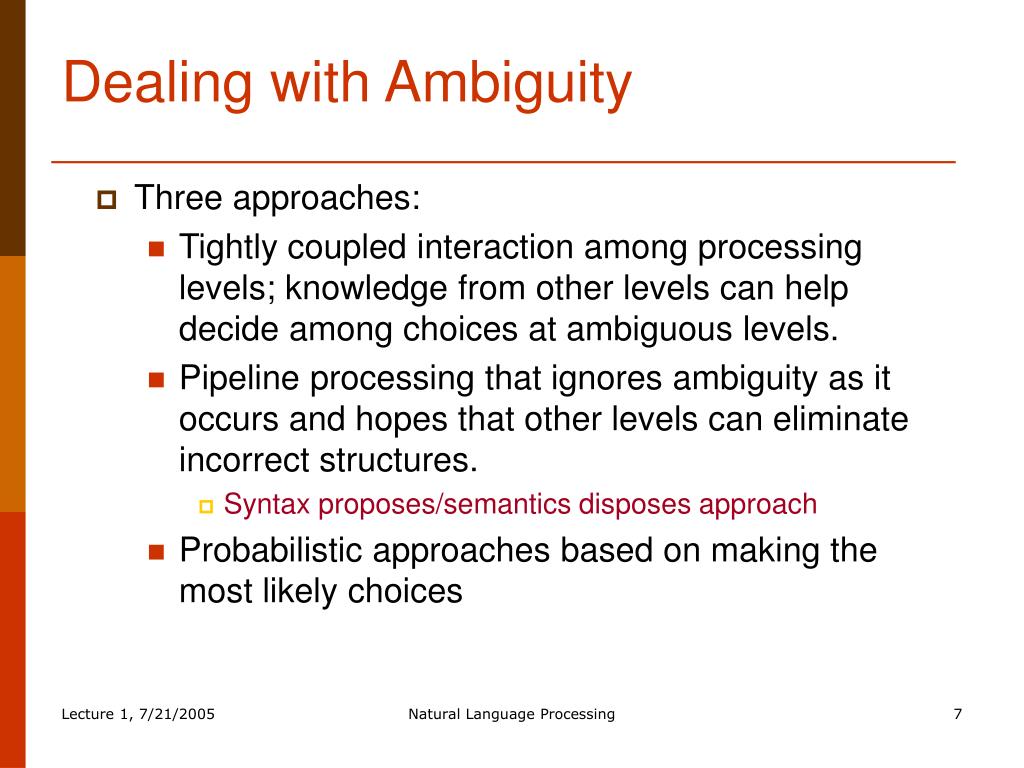 Dealing with Ambiguity

Three approaches:

Tightly coupled interaction among processing levels; knowledge from other levels can help decide among choices at ambiguous levels.

Pipeline processing that ignores ambiguity as it occurs and hopes that other levels can eliminate incorrect structures.

Syntax proposes/semantics disposes approach

Probabilistic approaches based on making the most likely choices

Lecture 1, 7/21/2005

Natural Language Processing

7